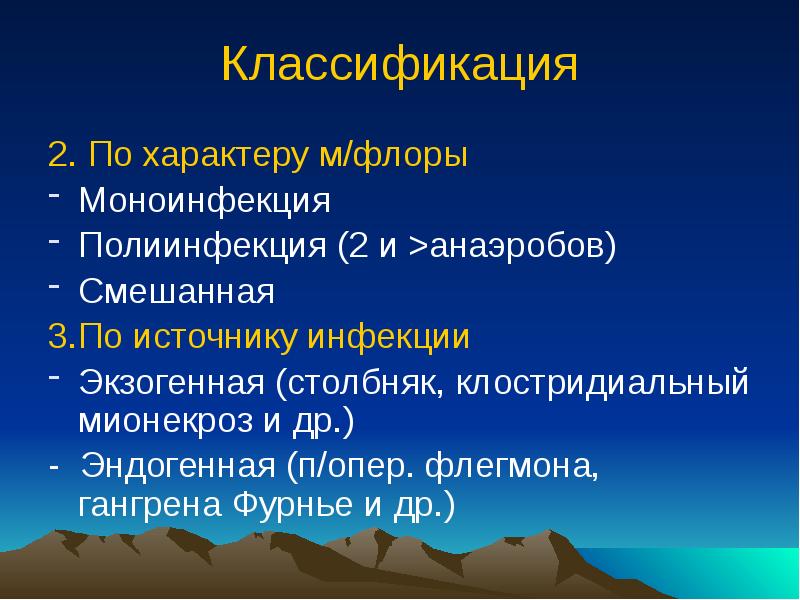 Классификация

2. По характеру м/флоры
- Моноинфекция
- Полиинфекция (2 и >анаэробов)
- Смешанная
3.По источнику инфекции
- Экзогенная (столбняк, клостридиальный мионекроз и др.)
- Эндогенная (п/опер. флегмона, гангрена Фурнье и др.)